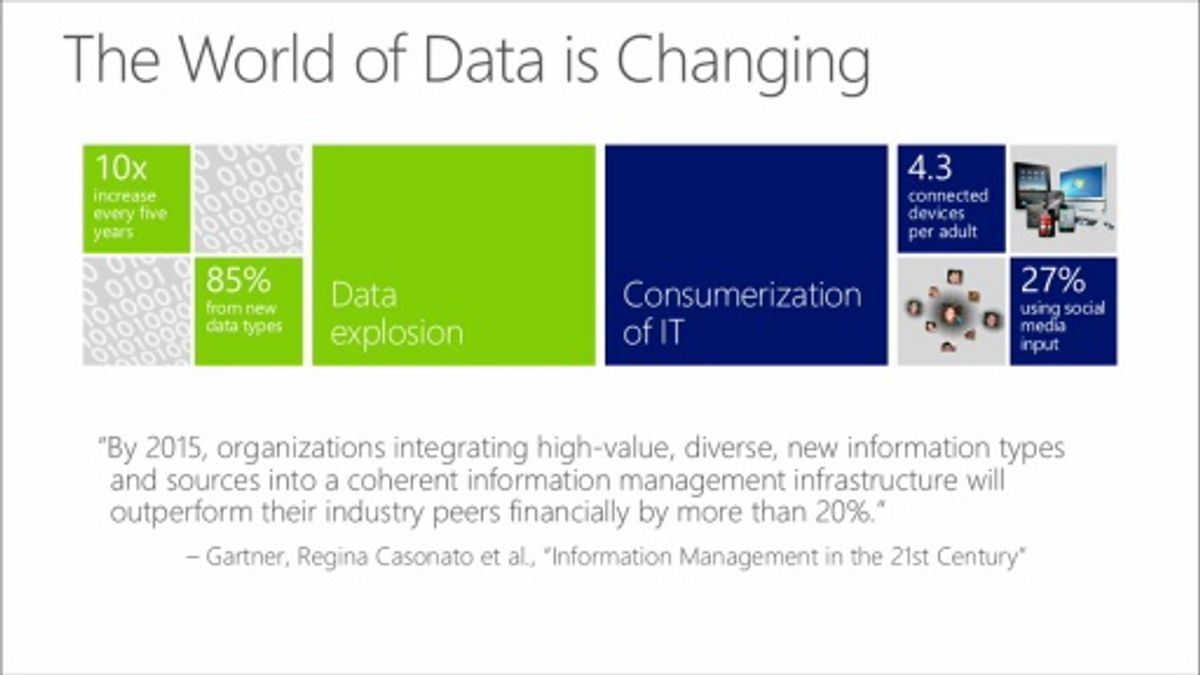 The World of Data is Changing

10x
increase every five years

85%
from new data types

Data explosion

Consumerization of IT

4.3
connected devices per adult

27%
using social media input

"By 2015, organizations integrating high-value, diverse, new information types and sources into a coherent information management infrastructure will outperform their industry peers financially by more than 20%."

– Gartner, Regina Casonato et al., "Information Management in the 21st Century"